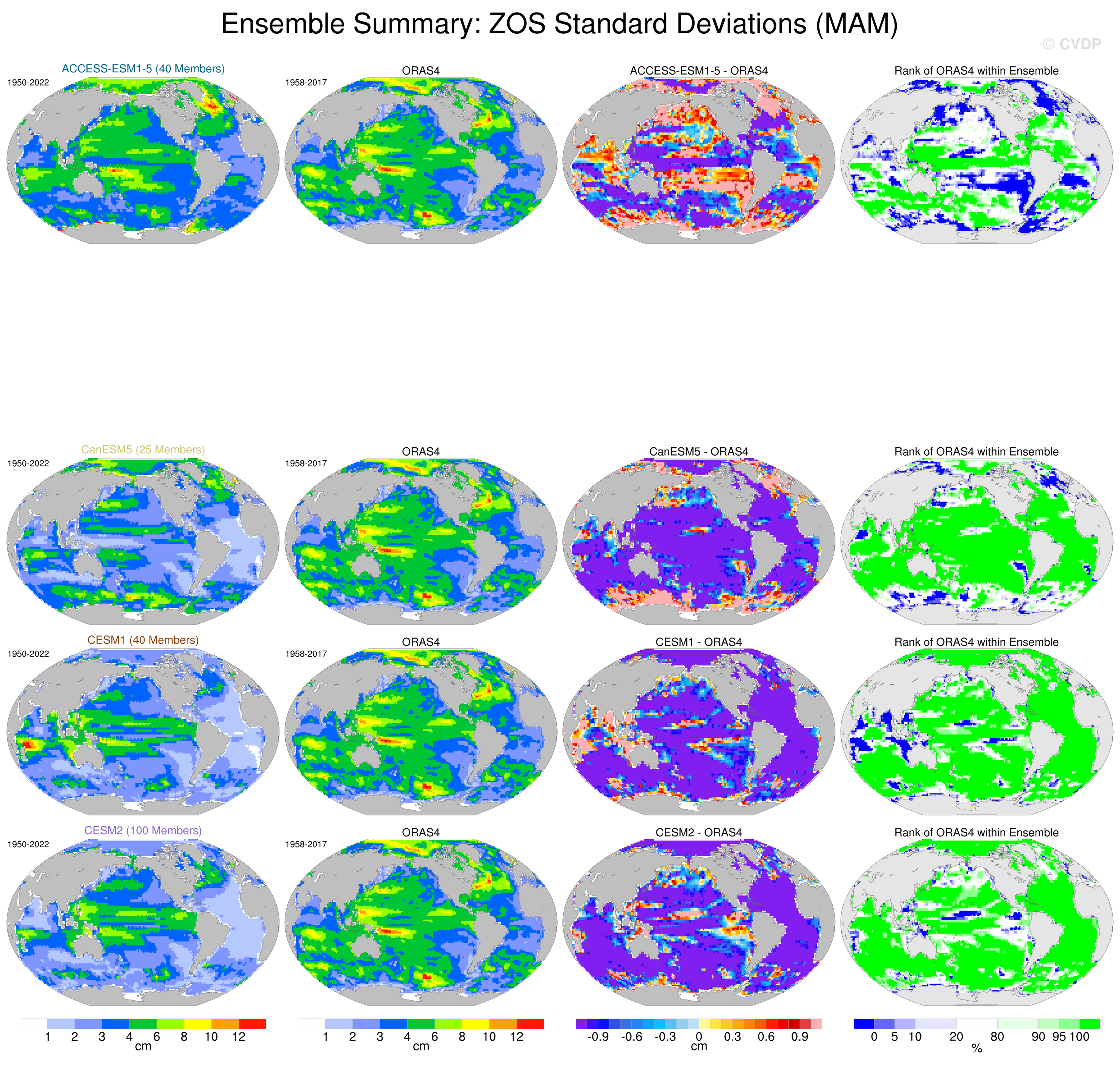 Ensemble Summary: ZOS Standard Deviations (MAM)

© CVDP

ACCESS-ESM1-5 (40 Members)
1950-2022

ORAS4
1958-2017

ACCESS-ESM1-5 - ORAS4

Rank of ORAS4 within Ensemble

CanESM5 (25 Members)
1950-2022

ORAS4
1958-2017

CanESM5 - ORAS4

Rank of ORAS4 within Ensemble

CESM1 (40 Members)
1950-2022

ORAS4
1958-2017

CESM1 - ORAS4

Rank of ORAS4 within Ensemble

CESM2 (100 Members)
1950-2022

ORAS4
1958-2017

CESM2 - ORAS4

Rank of ORAS4 within Ensemble

1 2 3 4 6 8 10 12
cm

1 2 3 4 6 8 10 12
cm

-0.9 -0.6 -0.3 0 0.3 0.6 0.9
cm

0 5 10 20 80 90 95 100
%